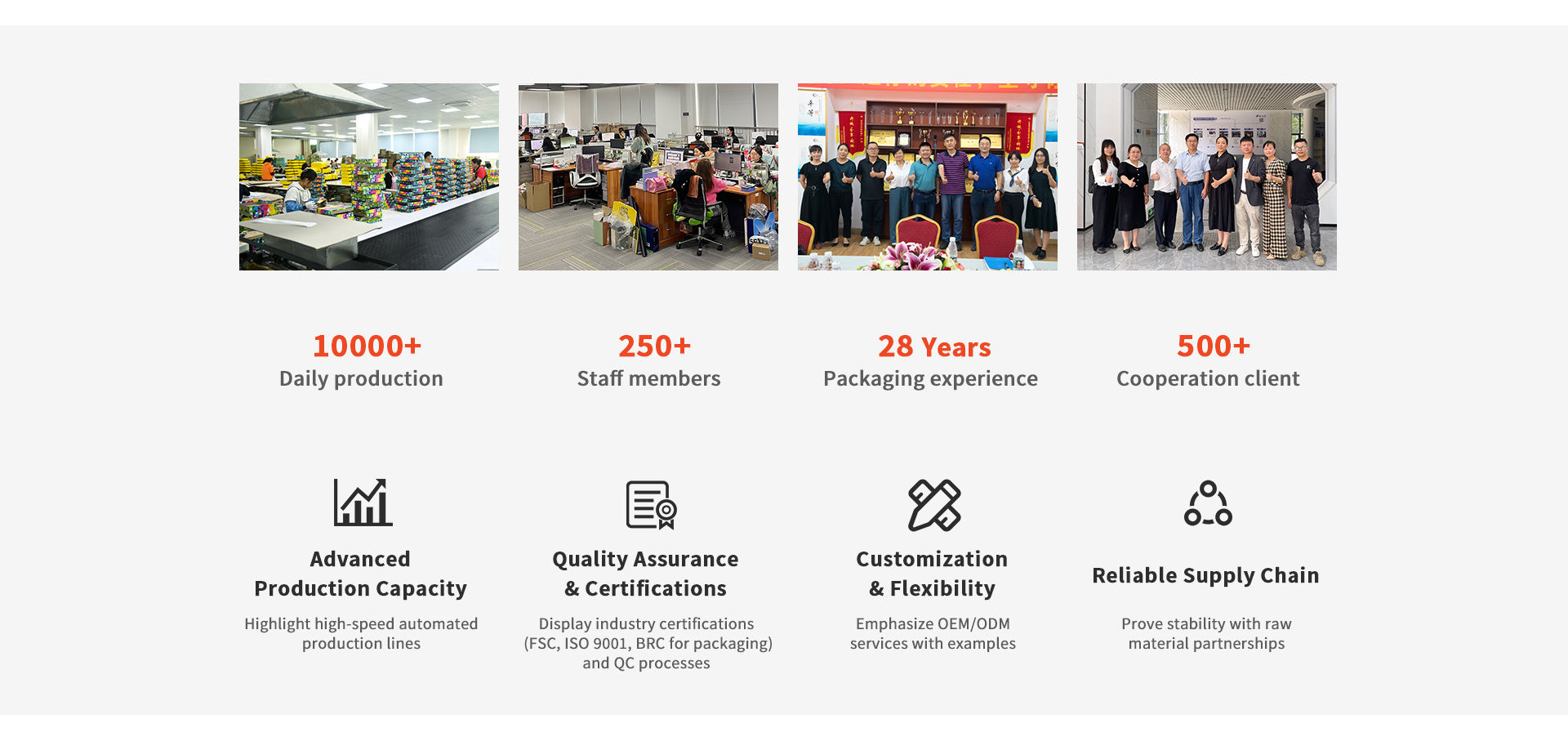 10000+
Daily production

250+
Staff members

28 Years
Packaging experience

500+
Cooperation client

Advanced Production Capacity

Highlight high-speed automated production lines

Quality Assurance & Certifications

Display industry certifications (FSC, ISO 9001, BRC for packaging) and QC processes

Customization & Flexibility

Emphasize OEM/ODM services with examples

Reliable Supply Chain

Prove stability with raw material partnerships